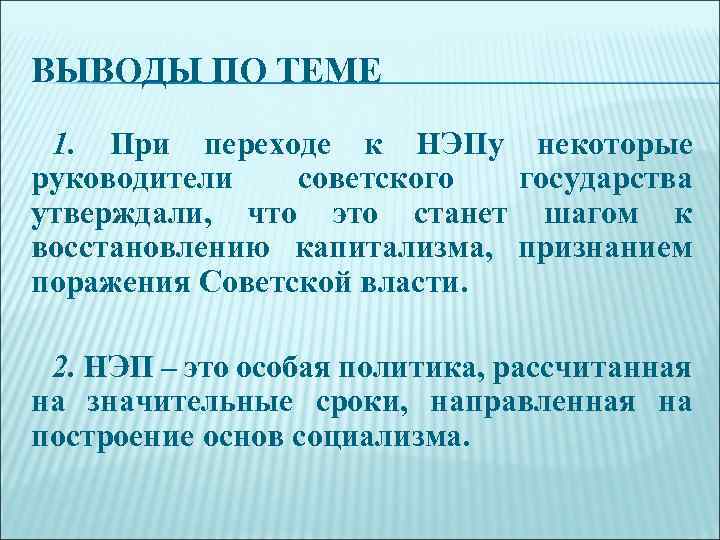 ВЫВОДЫ ПО ТЕМЕ

1. При переходе к НЭПу некоторые руководители советского государства утверждали, что это станет шагом к восстановлению капитализма, признанием поражения Советской власти.

2. НЭП – это особая политика, рассчитанная на значительные сроки, направленная на построение основ социализма.